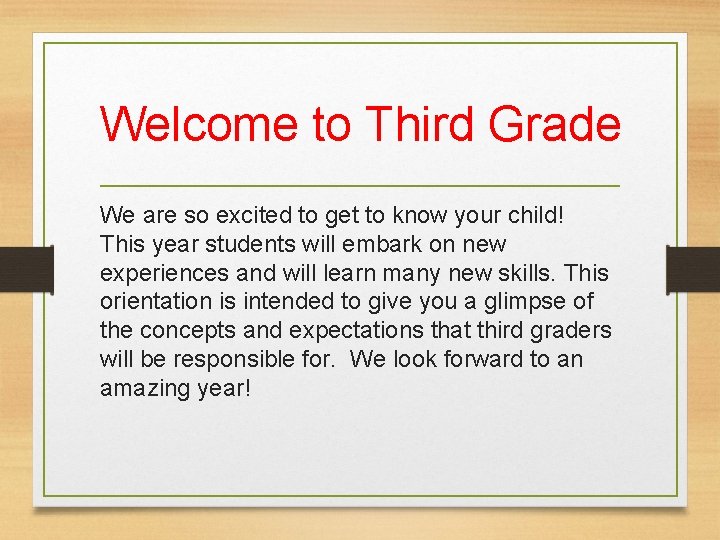 Welcome to Third Grade

We are so excited to get to know your child! This year students will embark on new experiences and will learn many new skills. This orientation is intended to give you a glimpse of the concepts and expectations that third graders will be responsible for.  We look forward to an amazing year!